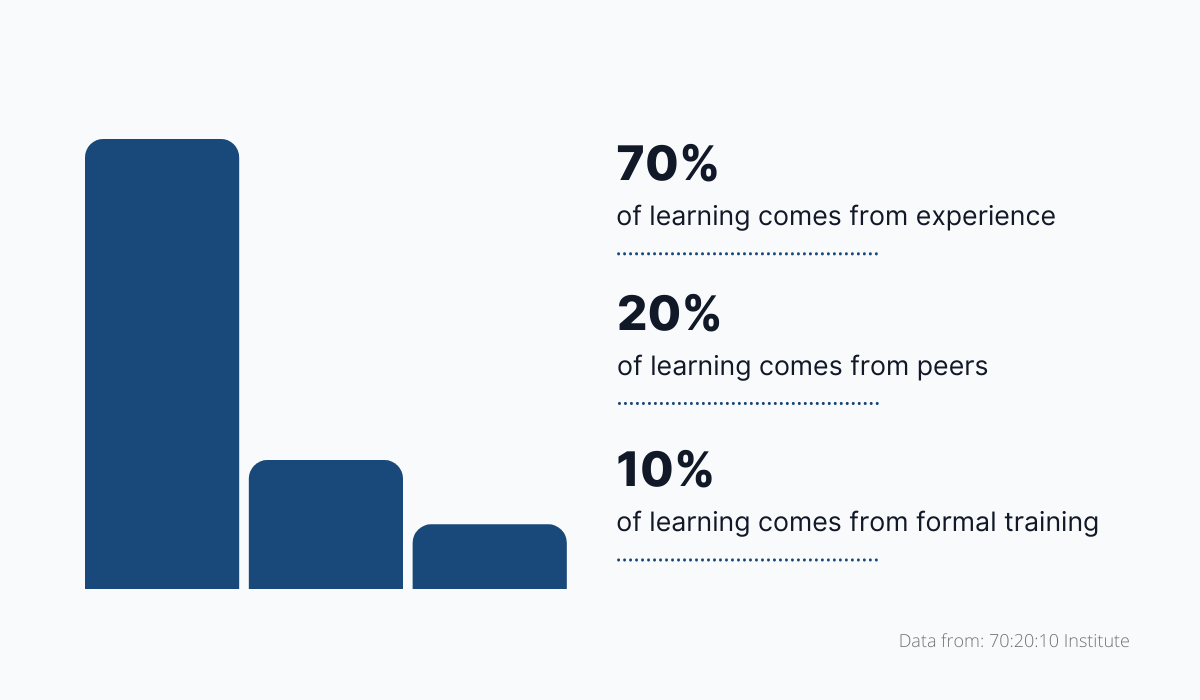 70%
of learning comes from experience

20%
of learning comes from peers

10%
of learning comes from formal training

Data from: 70:20:10 Institute